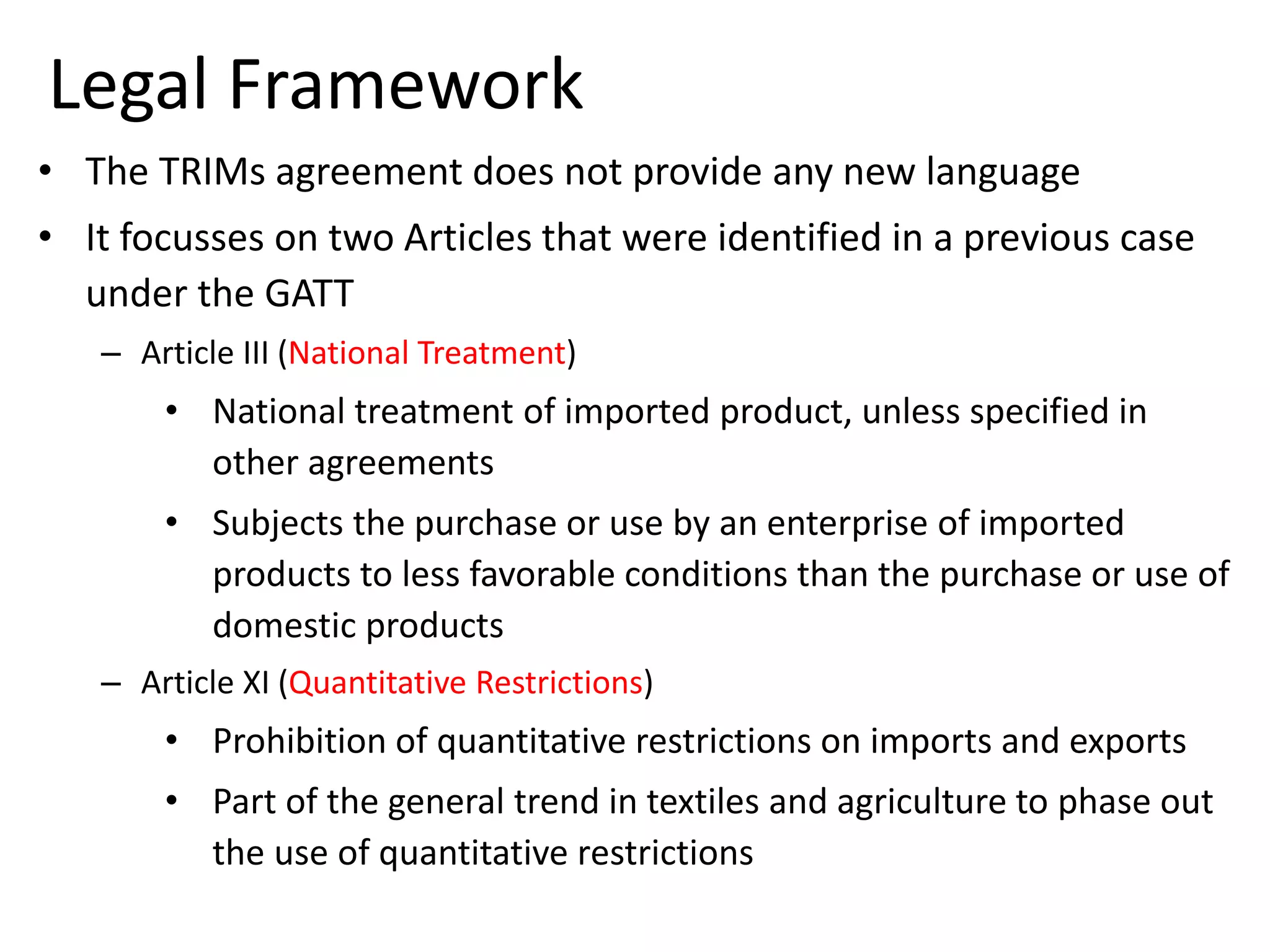 Legal Framework

• The TRIMs agreement does not provide any new language

• It focusses on two Articles that were identified in a previous case under the GATT

– Article III (National Treatment)

• National treatment of imported product, unless specified in other agreements

• Subjects the purchase or use by an enterprise of imported products to less favorable conditions than the purchase or use of domestic products

– Article XI (Quantitative Restrictions)

• Prohibition of quantitative restrictions on imports and exports

• Part of the general trend in textiles and agriculture to phase out the use of quantitative restrictions